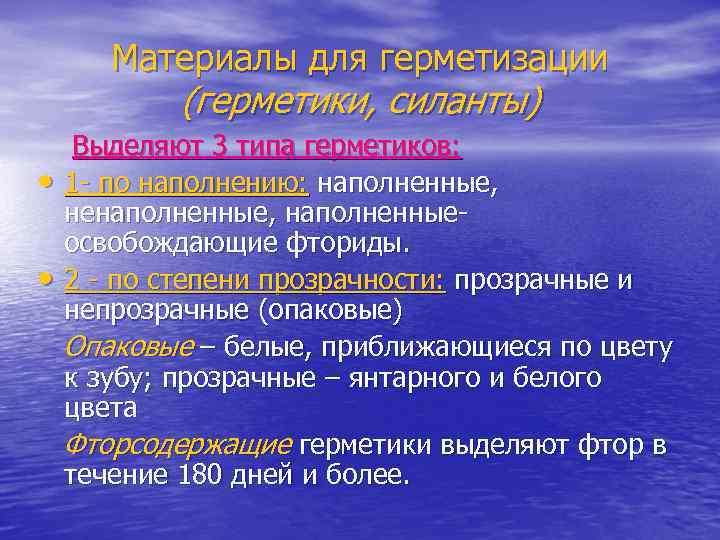 Материалы для герметизации (герметики, силанты)

Выделяют 3 типа герметиков:

• 1- по наполнению: наполненные, ненаполненные, наполненные-освобождающие фториды.

• 2 - по степени прозрачности: прозрачные и непрозрачные (опаковые)

Опаковые – белые, приближающиеся по цвету к зубу; прозрачные – янтарного и белого цвета

Фторсодержащие герметики выделяют фтор в течение 180 дней и более.